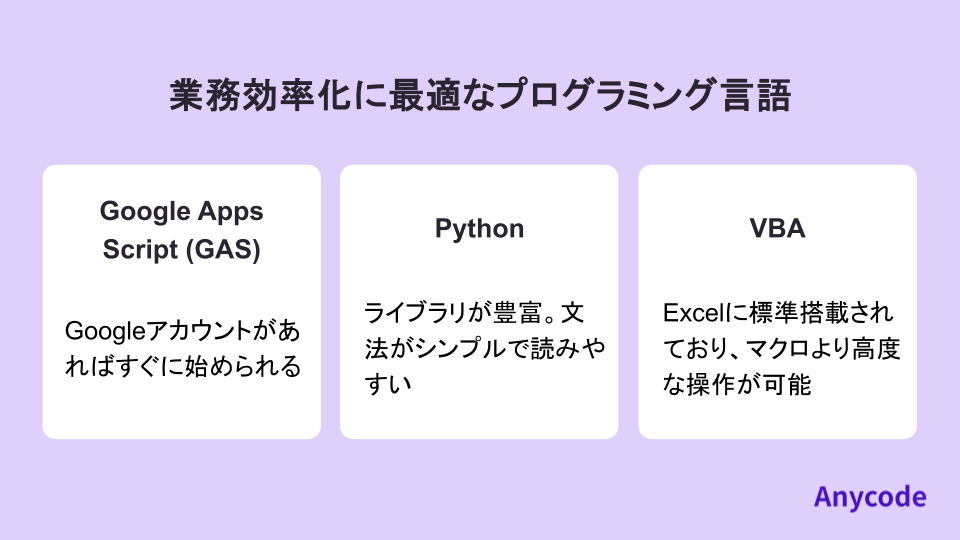 業務効率化に最適なプログラミング言語

Google Apps Script (GAS)

Googleアカウントがあればすぐに始められる

Python

ライブラリが豊富。文法がシンプルで読みやすい

VBA

Excelに標準搭載されており、マクロより高度な操作が可能

Anycode